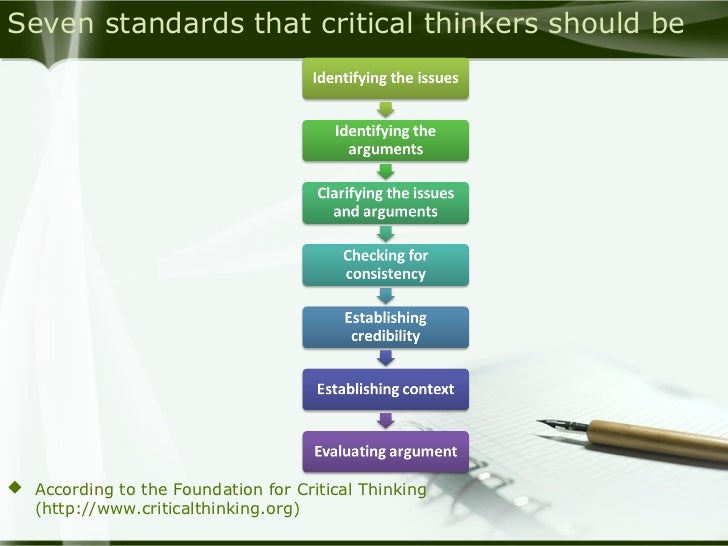 Seven standards that critical thinkers should be

Identifying the issues

Identifying the arguments

Clarifying the issues and arguments

Checking for consistency

Establishing credibility

Establishing context

Evaluating argument

According to the Foundation for Critical Thinking (http://www.criticalthinking.org)